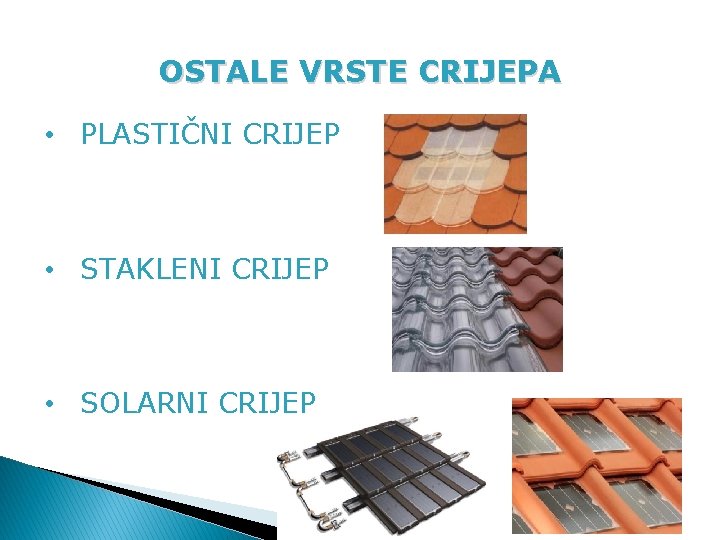 OSTALE VRSTE CRIJEPA

• PLASTIČNI CRIJEP

• STAKLENI CRIJEP

• SOLARNI CRIJEP